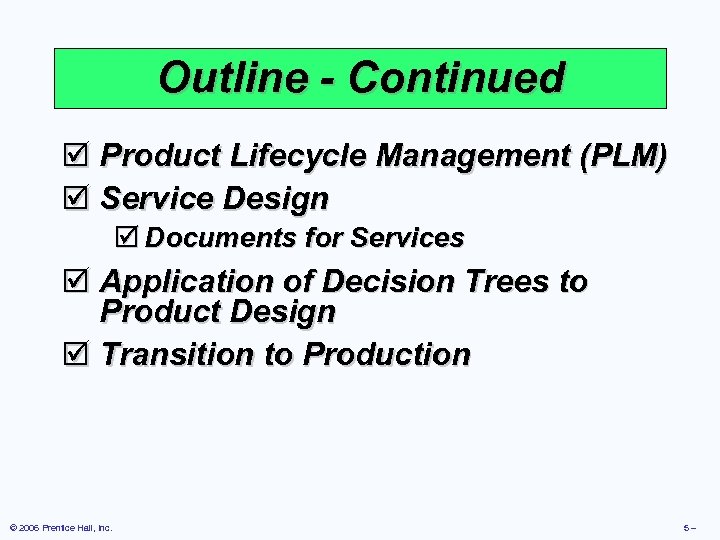 Outline - Continued

☑ Product Lifecycle Management (PLM)

☑ Service Design

☑ Documents for Services

☑ Application of Decision Trees to Product Design

☑ Transition to Production

© 2006 Prentice Hall, Inc.

5 –